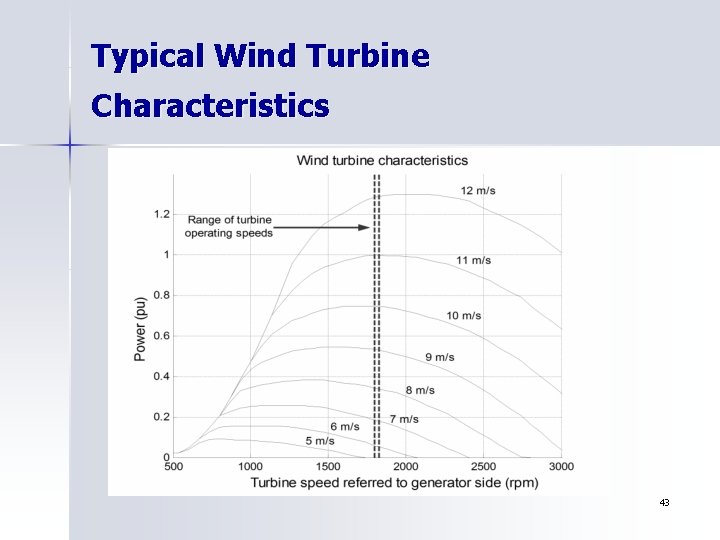 Typical Wind Turbine Characteristics

Wind turbine characteristics

Range of turbine operating speeds

12 m/s
11 m/s
10 m/s
9 m/s
8 m/s
7 m/s
6 m/s
5 m/s

Power (pu)

1.2
1
0.8
0.6
0.4
0.2
0

500 1000 1500 2000 2500 3000

Turbine speed referred to generator side (rpm)

43